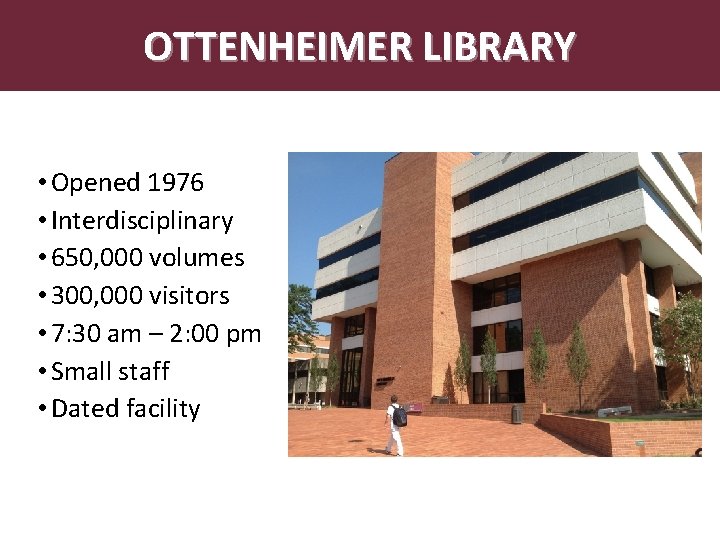 OTTENHEIMER LIBRARY

• Opened 1976
• Interdisciplinary
• 650,000 volumes
• 300,000 visitors
• 7:30 am – 2:00 pm
• Small staff
• Dated facility